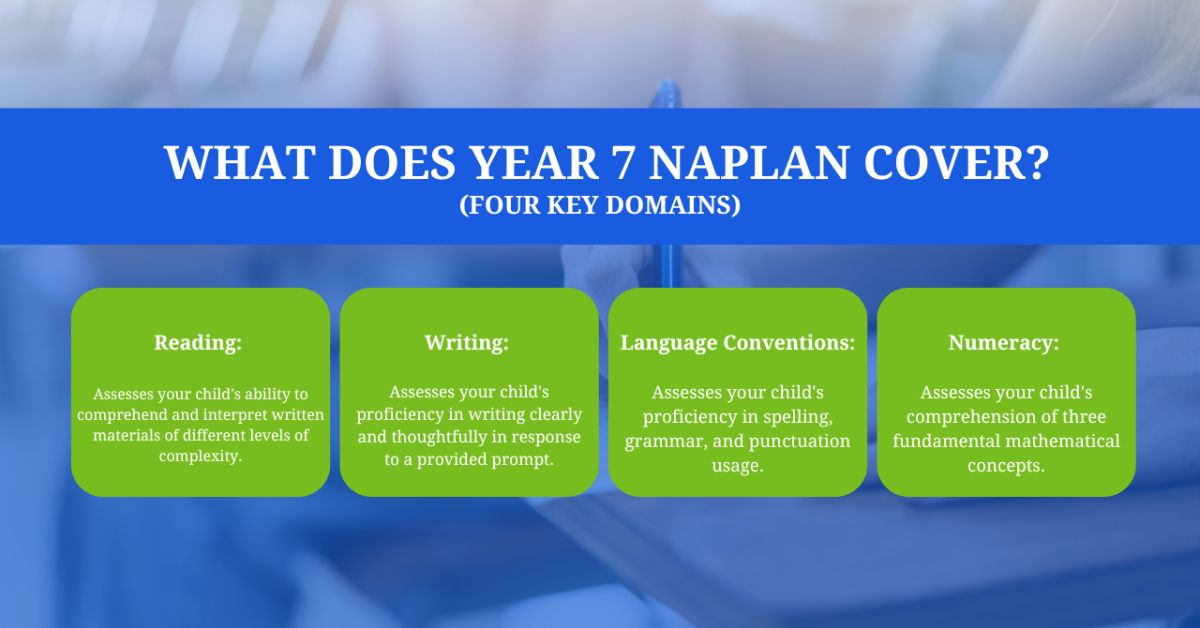 WHAT DOES YEAR 7 NAPLAN COVER?
(FOUR KEY DOMAINS)

Reading:

Assesses your child's ability to comprehend and interpret written materials of different levels of complexity.

Writing:

Assesses your child's proficiency in writing clearly and thoughtfully in response to a provided prompt.

Language Conventions:

Assesses your child's proficiency in spelling, grammar, and punctuation usage.

Numeracy:

Assesses your child's comprehension of three fundamental mathematical concepts.